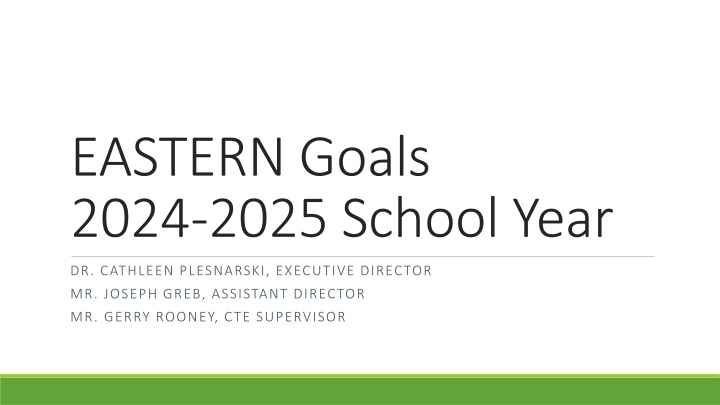 EASTERN Goals
2024-2025 School Year

DR. CATHLEEN PLESNARSKI, EXECUTIVE DIRECTOR
MR. JOSEPH GREB, ASSISTANT DIRECTOR
MR. GERRY ROONEY, CTE SUPERVISOR